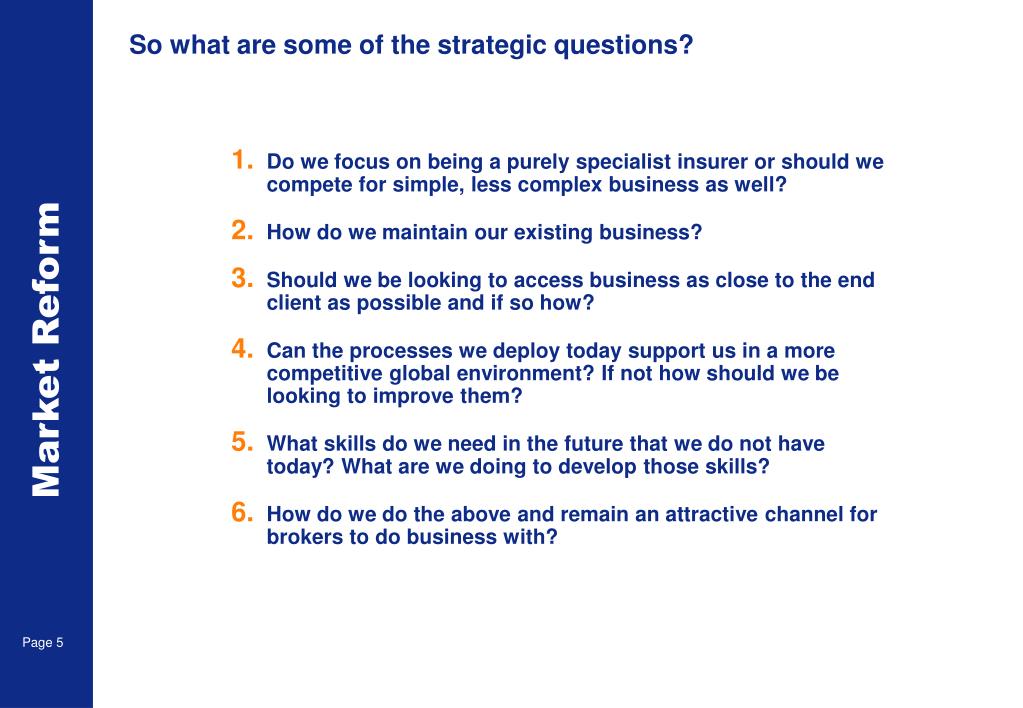 Market Reform

So what are some of the strategic questions?

1. Do we focus on being a purely specialist insurer or should we compete for simple, less complex business as well?

2. How do we maintain our existing business?

3. Should we be looking to access business as close to the end client as possible and if so how?

4. Can the processes we deploy today support us in a more competitive global environment? If not how should we be looking to improve them?

5. What skills do we need in the future that we do not have today? What are we doing to develop those skills?

6. How do we do the above and remain an attractive channel for brokers to do business with?

Page 5